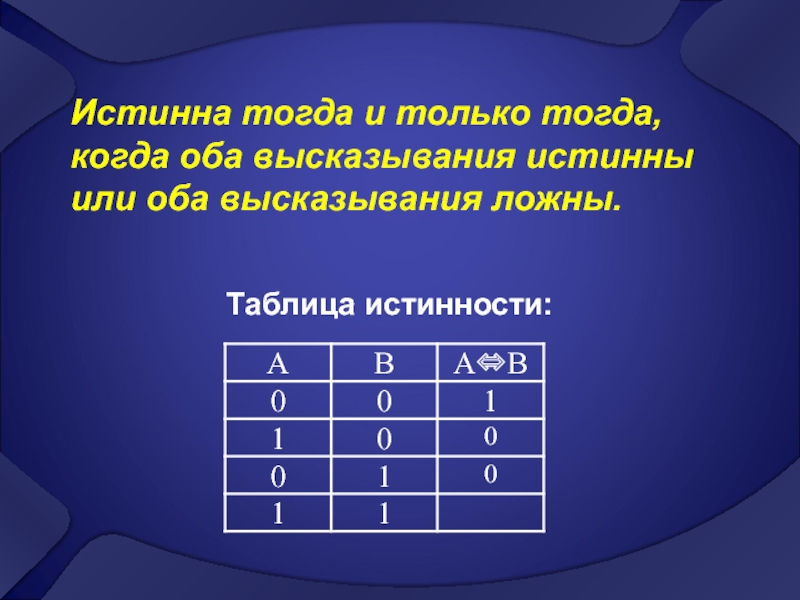 Истинна тогда и только тогда, когда оба высказывания истинны или оба высказывания ложны.

Таблица истинности:

| A | B | $A \Leftrightarrow B$ |
|---|---|---|
| 0 | 0 | 1 |
| 1 | 0 | 0 |
| 0 | 1 | 0 |
| 1 | 1 | |